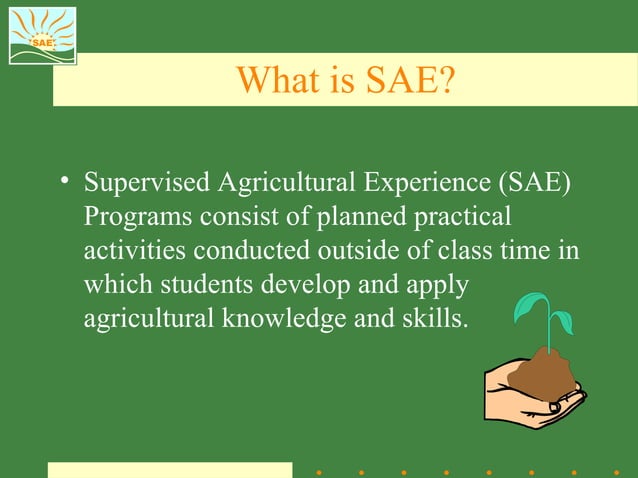 SAE

What is SAE?

• Supervised Agricultural Experience (SAE) Programs consist of planned practical activities conducted outside of class time in which students develop and apply agricultural knowledge and skills.